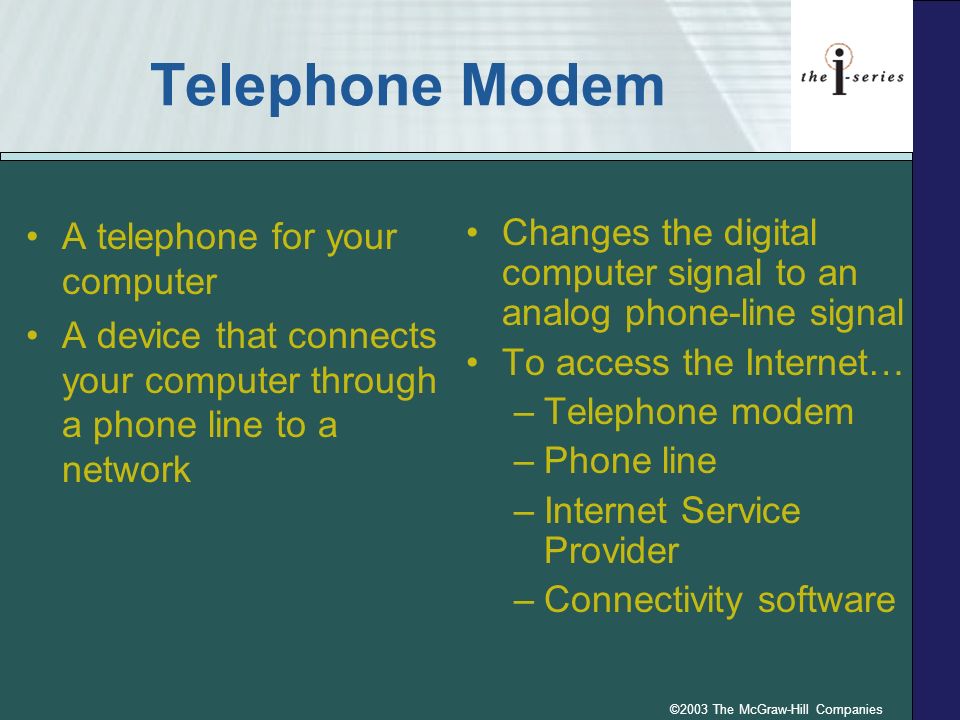 Telephone Modem

the i-series

• A telephone for your computer
• A device that connects your computer through a phone line to a network

• Changes the digital computer signal to an analog phone-line signal
• To access the Internet…
– Telephone modem
– Phone line
– Internet Service Provider
– Connectivity software

©2003 The McGraw-Hill Companies